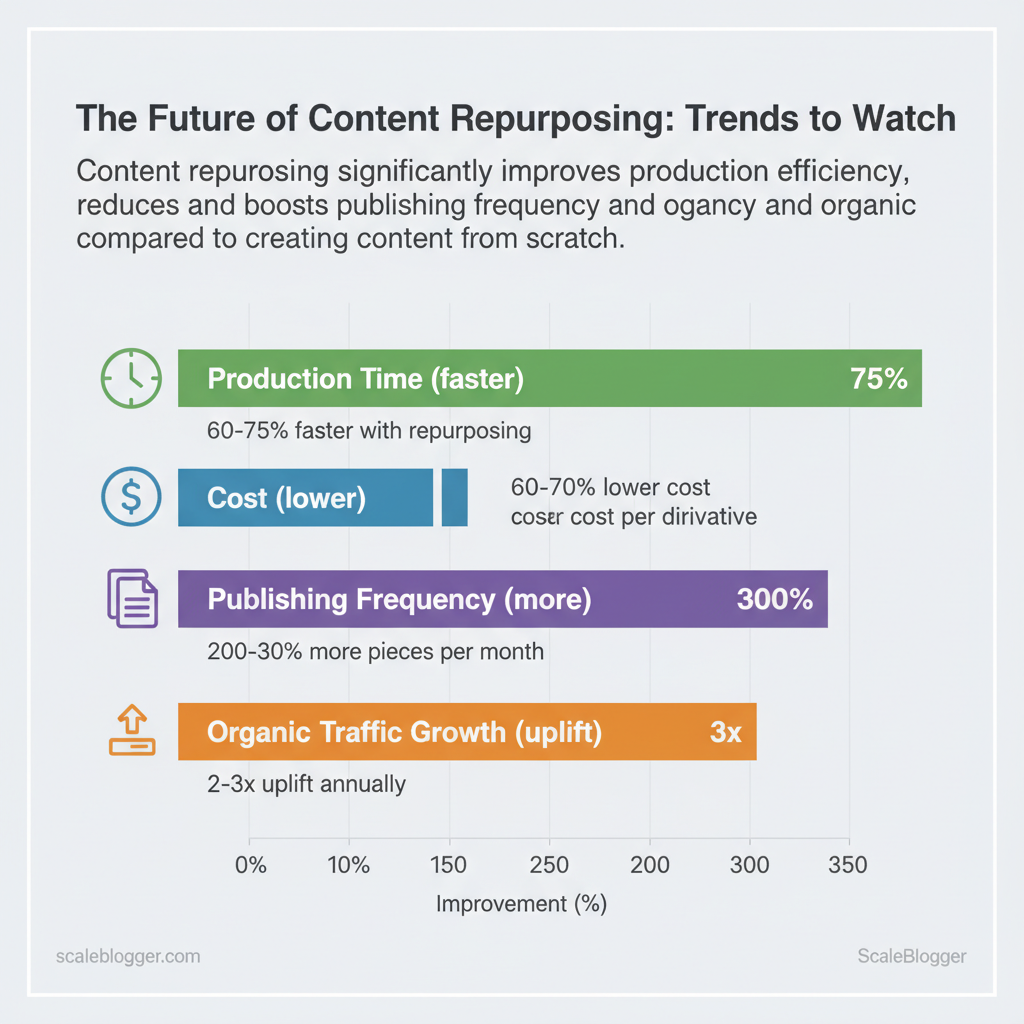 The Future of Content Repurposing: Trends to Watch

Content repurosing significantly improves production efficiency, reduces and boosts publishing frequency and ogancy and organic compared to creating content from scratch.

Production Time (faster) 75%

60-75% faster with repurposing

Cost (lower)

60-70% lower cost
coser cost per dirivative

Publishing Frequency (more) 300%

200-30% more pieces per month

Organic Traffic Growth (uplift) 3x

2-3x uplift annually

0% 10% 150 250 200 300 350

Improvement (%)

scaleblogger.com

ScaleBlogger